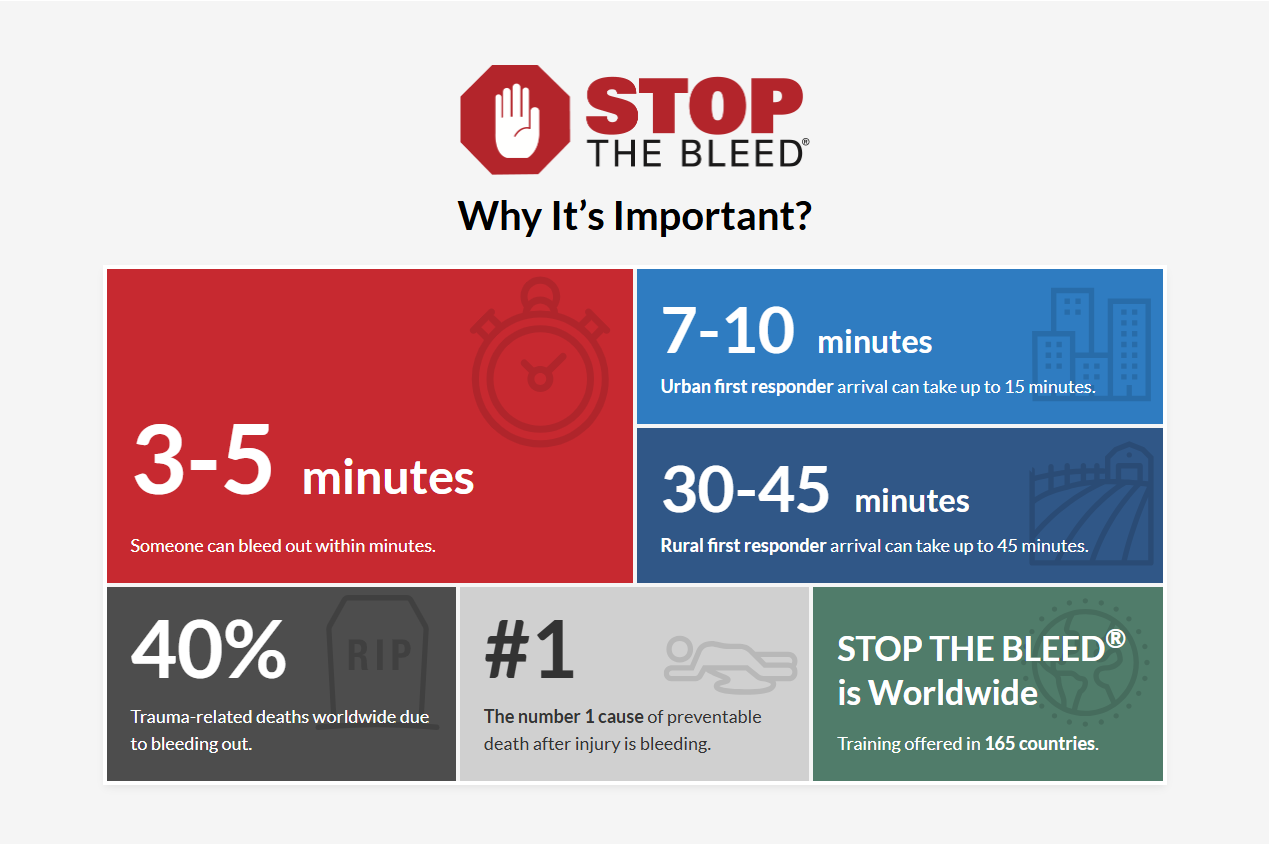 STOP THE BLEED®

Why It's Important?

3-5 minutes

Someone can bleed out within minutes.

7-10 minutes

Urban first responder arrival can take up to 15 minutes.

30-45 minutes

Rural first responder arrival can take up to 45 minutes.

40%

RIP

Trauma-related deaths worldwide due to bleeding out.

#1

The number 1 cause of preventable death after injury is bleeding.

STOP THE BLEED® is Worldwide

Training offered in 165 countries.